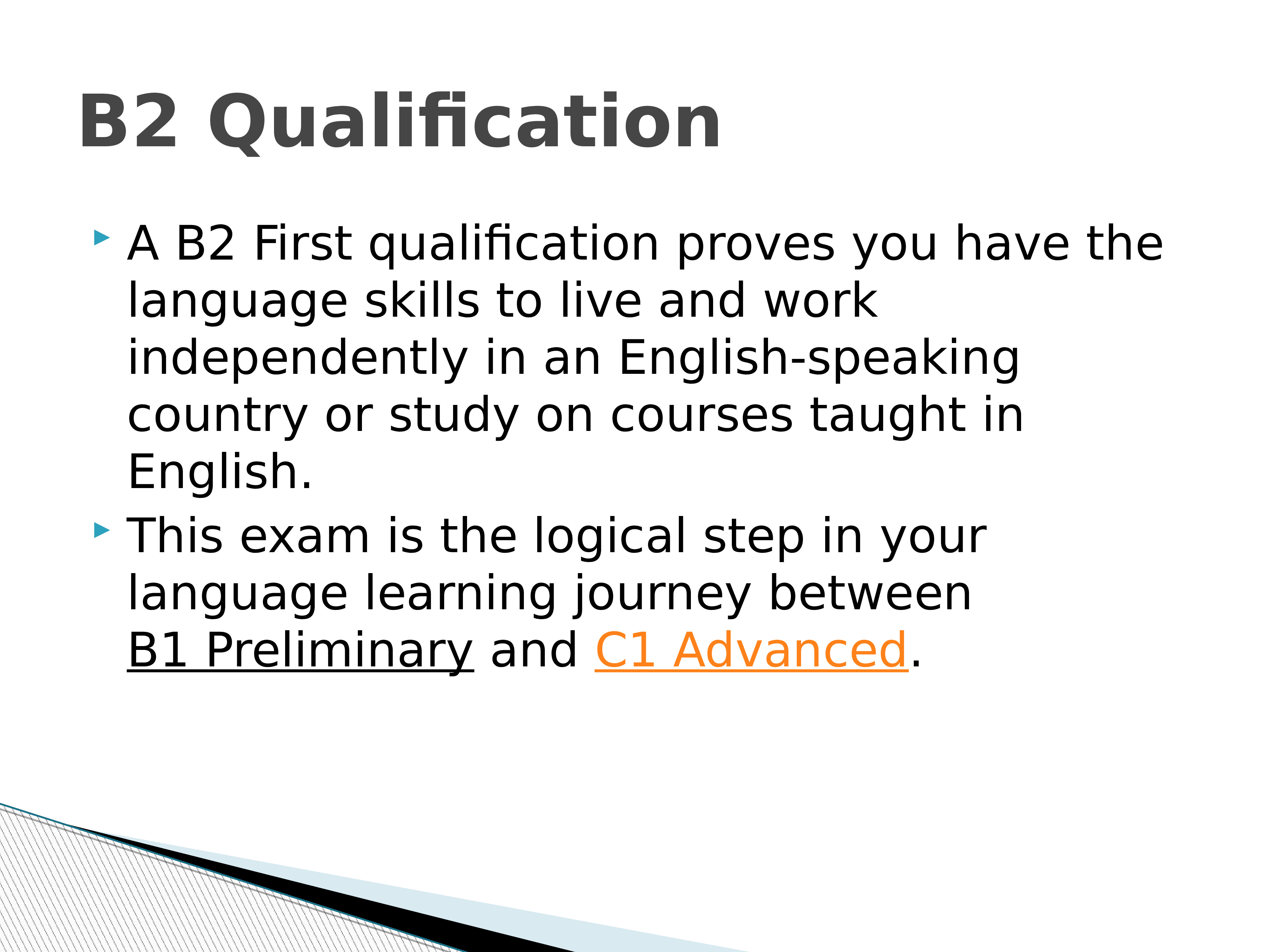 B2 Qualification

A B2 First qualification proves you have the language skills to live and work independently in an English-speaking country or study on courses taught in English.

This exam is the logical step in your language learning journey between B1 Preliminary and C1 Advanced.